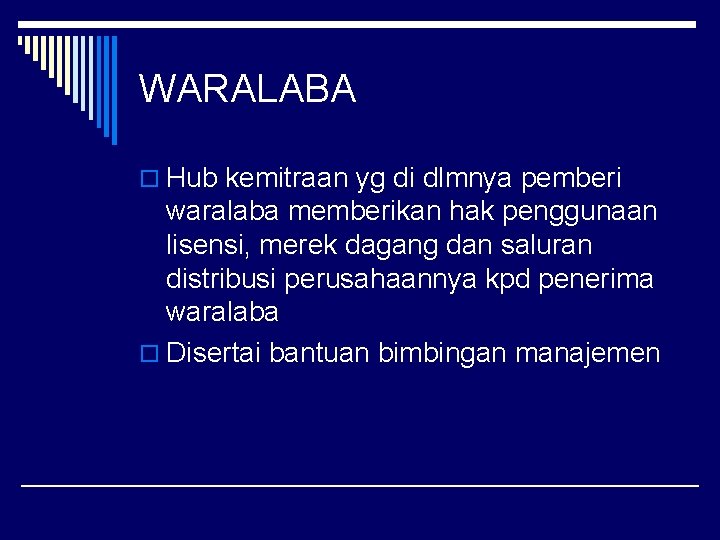 WARALABA

Hub kemitraan yg di dlmnya pemberi waralaba memberikan hak penggunaan lisensi, merek dagang dan saluran distribusi perusahaannya kpd penerima waralaba

Disertai bantuan bimbingan manajemen